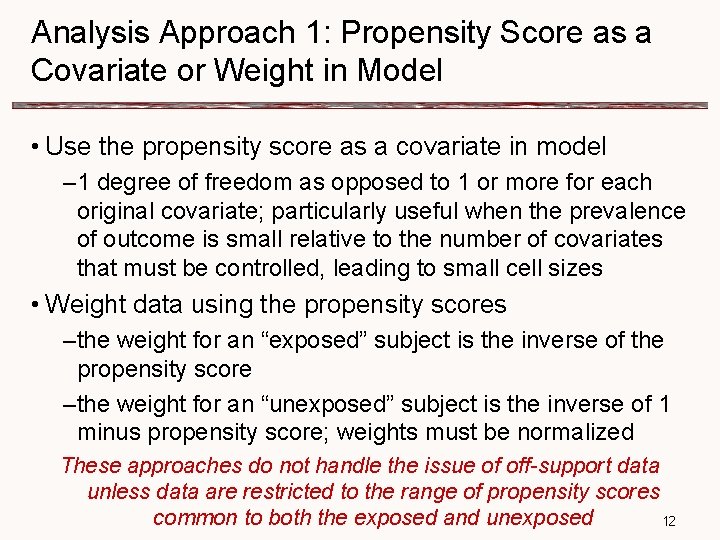 Analysis Approach 1: Propensity Score as a Covariate or Weight in Model

• Use the propensity score as a covariate in model

–1 degree of freedom as opposed to 1 or more for each original covariate; particularly useful when the prevalence of outcome is small relative to the number of covariates that must be controlled, leading to small cell sizes

• Weight data using the propensity scores

–the weight for an “exposed” subject is the inverse of the propensity score

–the weight for an “unexposed” subject is the inverse of 1 minus propensity score; weights must be normalized

These approaches do not handle the issue of off-support data unless data are restricted to the range of propensity scores common to both the exposed and unexposed

12